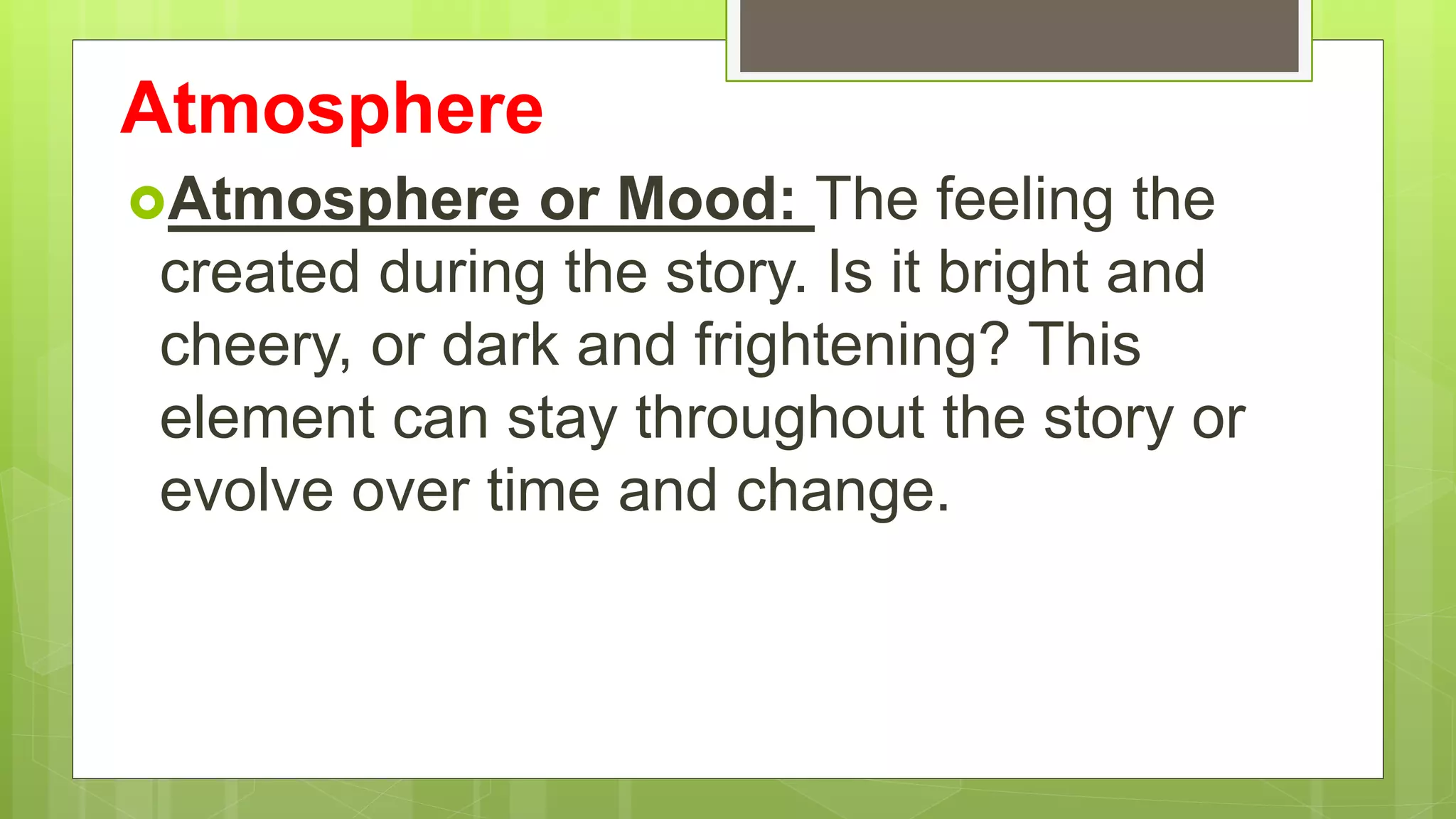 Atmosphere

Atmosphere or Mood: The feeling the created during the story. Is it bright and cheery, or dark and frightening? This element can stay throughout the story or evolve over time and change.